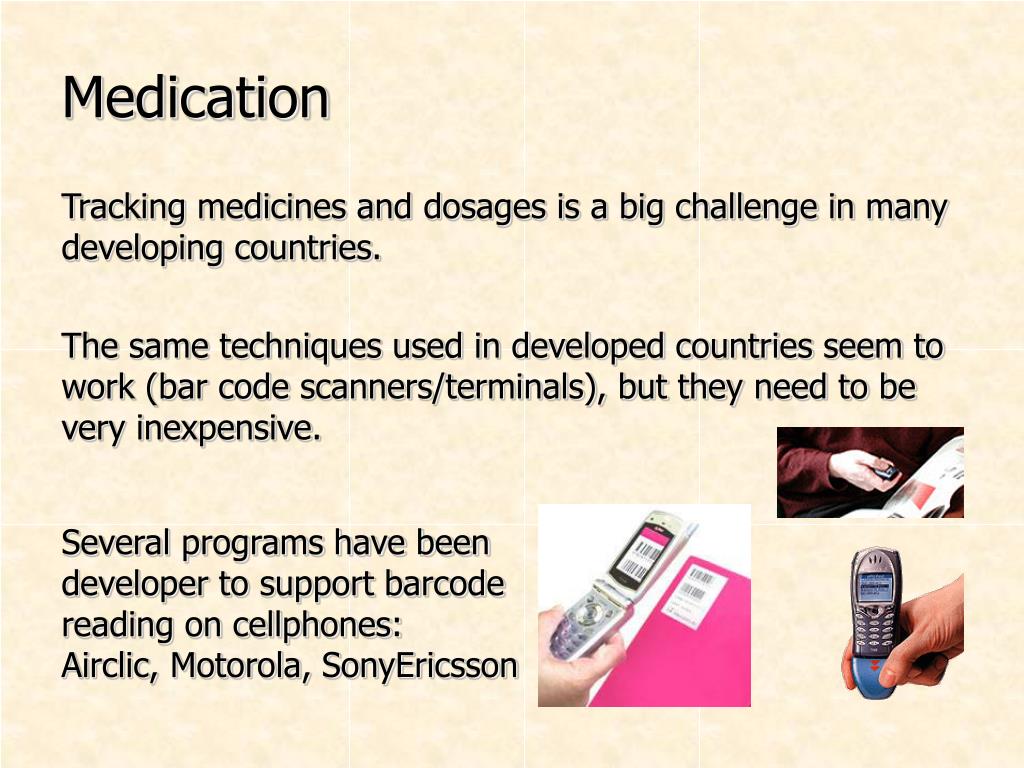 Medication

Tracking medicines and dosages is a big challenge in many developing countries.

The same techniques used in developed countries seem to work (bar code scanners/terminals), but they need to be very inexpensive.

Several programs have been developer to support barcode reading on cellphones:
Airclic, Motorola, SonyEricsson